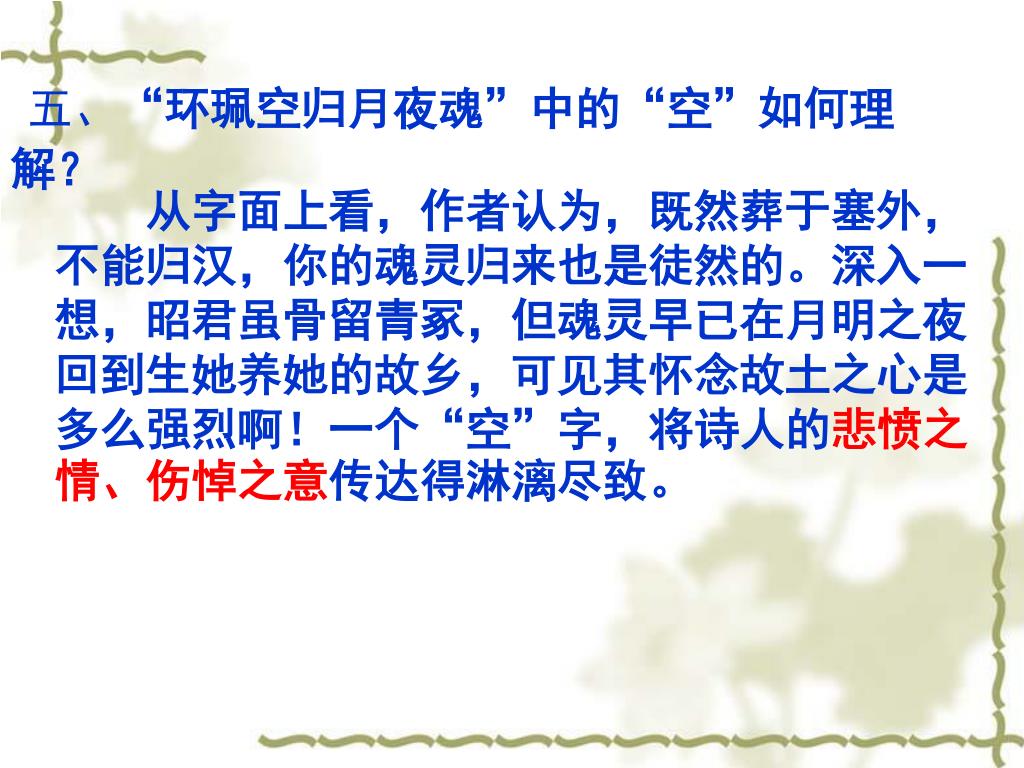 五、“环珮空归月夜魂”中的“空”如何理解？

从字面上看，作者认为，既然葬于塞外，不能归汉，你的魂灵归来也是徒然的。深入一想，昭君虽骨留青冢，但魂灵早已在月明之夜回到生她养她的故乡，可见其怀念故土之心是多么强烈啊！一个“空”字，将诗人的悲愤之情、伤悼之意传达得淋漓尽致。